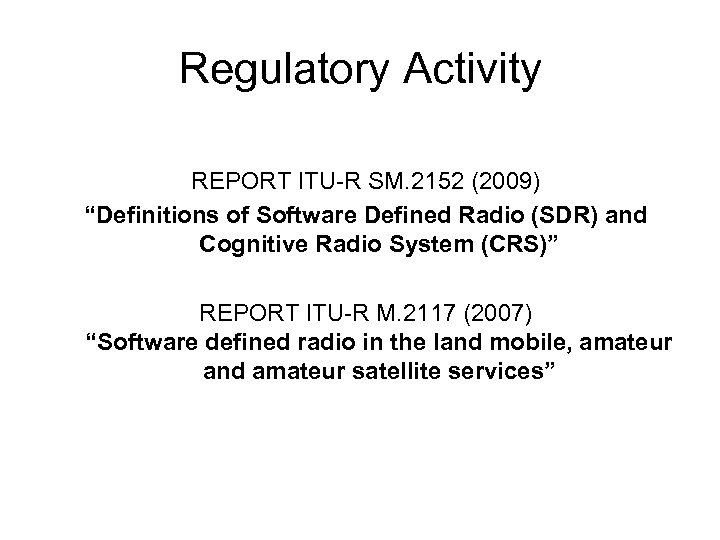 Regulatory Activity

REPORT ITU-R SM.2152 (2009)
“Definitions of Software Defined Radio (SDR) and Cognitive Radio System (CRS)”

REPORT ITU-R M.2117 (2007)
“Software defined radio in the land mobile, amateur and amateur satellite services”